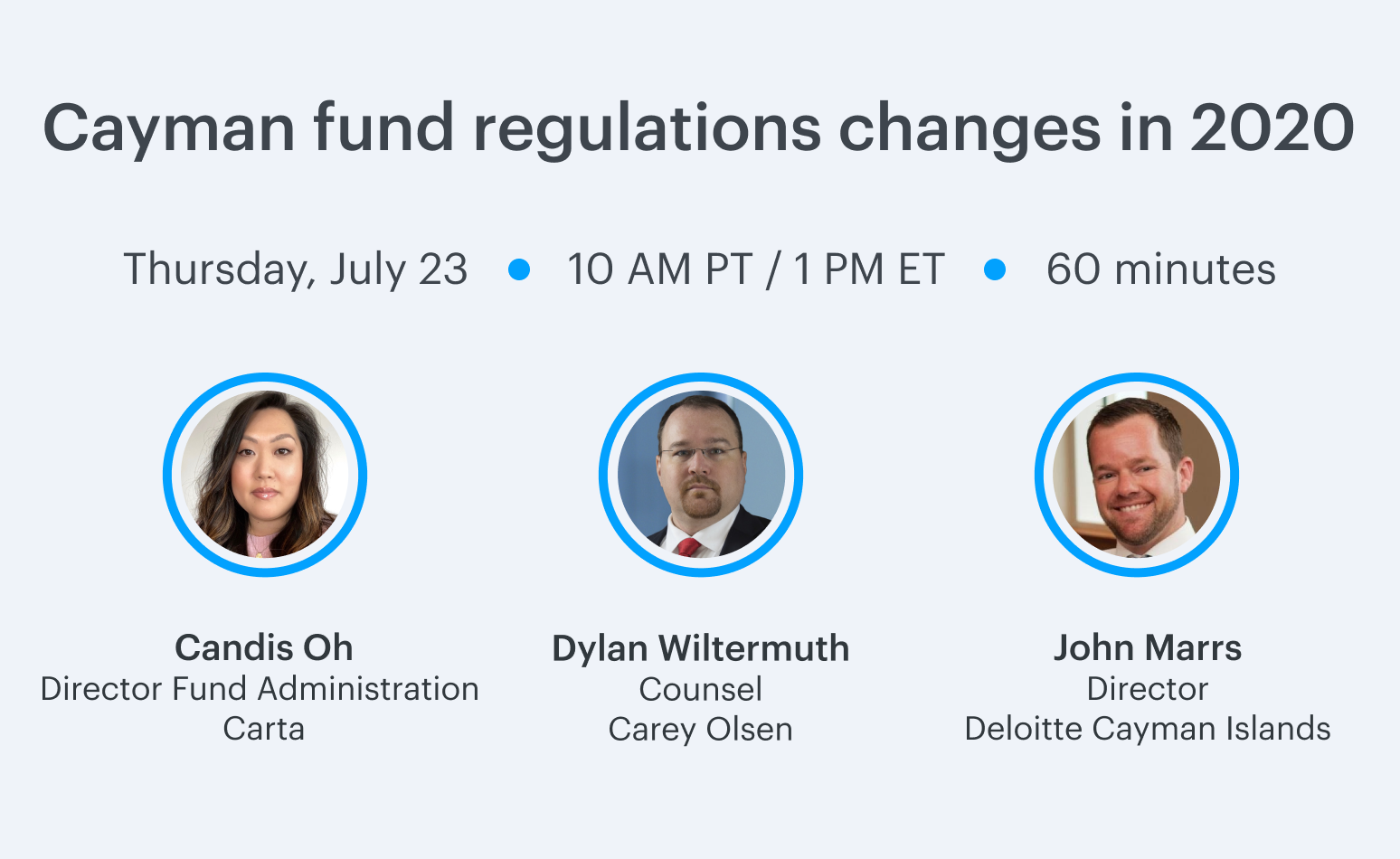 Cayman fund regulations changes in 2020

Thursday, July 23 • 10 AM PT / 1 PM ET • 60 minutes

Candis Oh
Director Fund Administration
Carta

Dylan Wiltermuth
Counsel
Carey Olsen

John Marrs
Director
Deloitte Cayman Islands